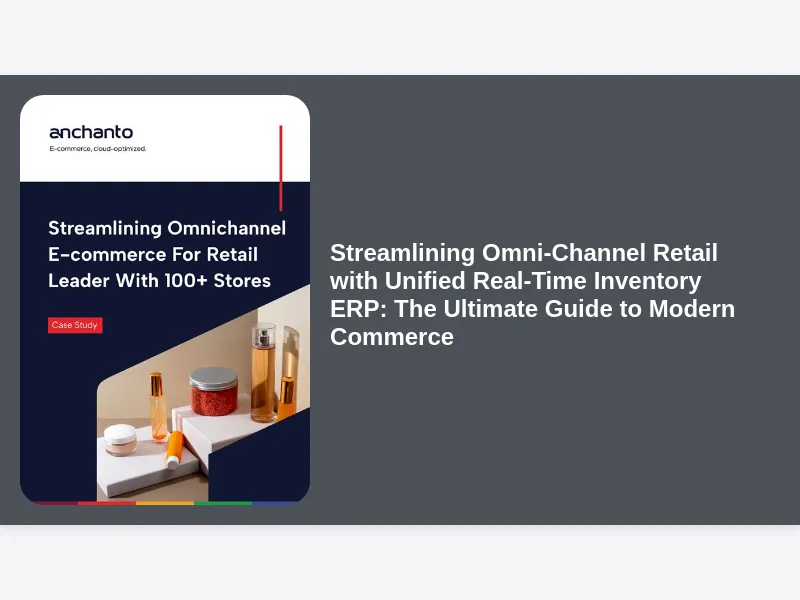 anchanto
E-commerce, cloud-optimized.

Streamlining Omnichannel E-commerce For Retail Leader With 100+ Stores

Case Study

Streamlining Omni-Channel Retail with Unified Real-Time Inventory ERP: The Ultimate Guide to Modern Commerce